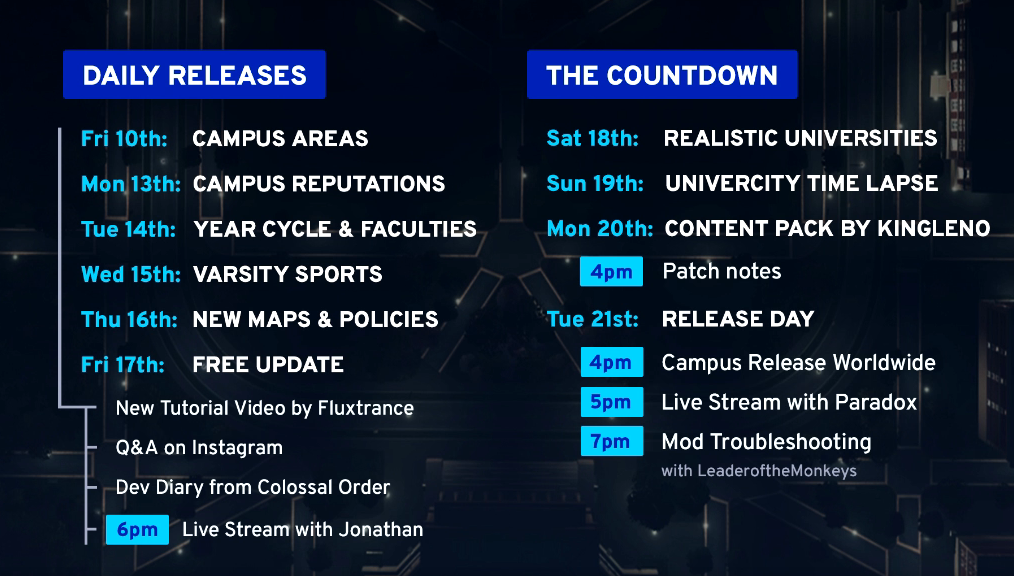 DAILY RELEASES

Fri 10th: CAMPUS AREAS
Mon 13th: CAMPUS REPUTATIONS
Tue 14th: YEAR CYCLE & FACULTIES
Wed 15th: VARSITY SPORTS
Thu 16th: NEW MAPS & POLICIES
Fri 17th: FREE UPDATE
New Tutorial Video by Fluxtrance
Q&A on Instagram
Dev Diary from Colossal Order
6pm Live Stream with Jonathan

THE COUNTDOWN

Sat 18th: REALISTIC UNIVERSITIES
Sun 19th: UNIVERCITY TIME LAPSE
Mon 20th: CONTENT PACK BY KINGLENO
4pm Patch notes
Tue 21st: RELEASE DAY
4pm Campus Release Worldwide
5pm Live Stream with Paradox
7pm Mod Troubleshooting with LeaderoftheMonkeys